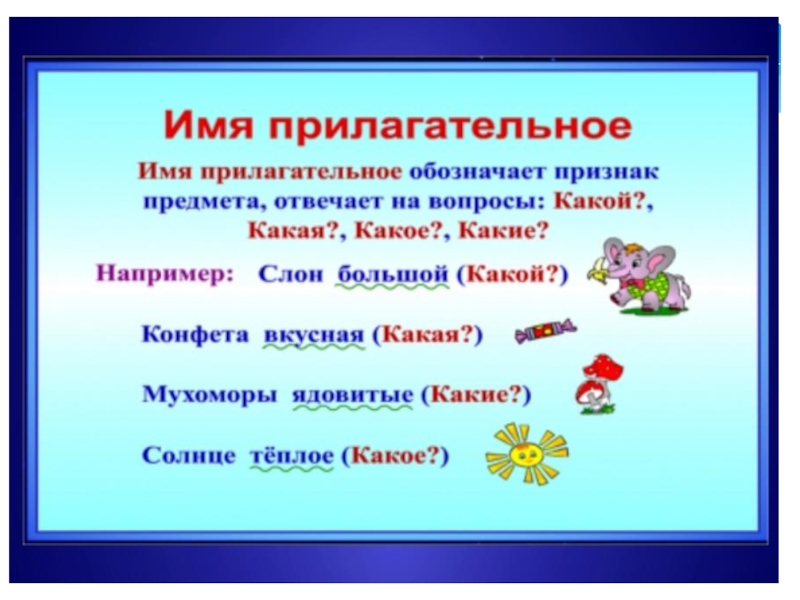 Имя прилагательное

Имя прилагательное обозначает признак предмета, отвечает на вопросы: Какой?, Какая?, Какое?, Какие?

Например: Слон большой (Какой?)

Конфета вкусная (Какая?)

Мухоморы ядовитые (Какие?)

Солнце тёплое (Какое?)